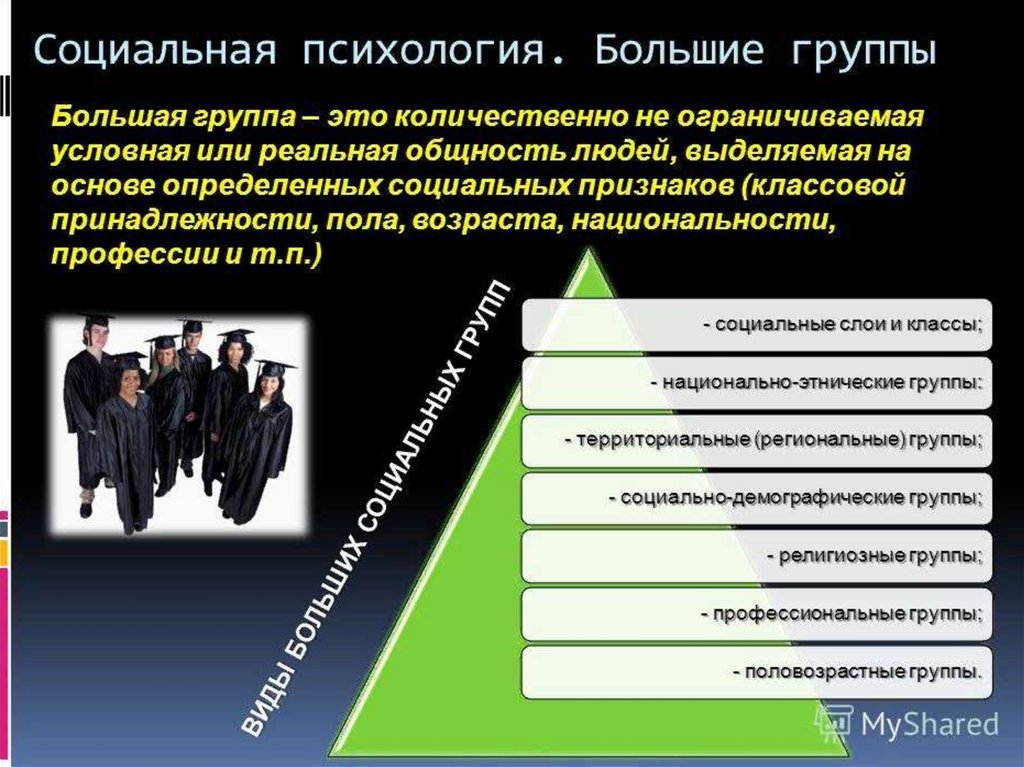 Социальная психология. Большие группы

Большая группа – это количественно не ограничиваемая условная или реальная общность людей, выделяемая на основе определенных социальных признаков (классовой принадлежности, пола, возраста, национальности, профессии и т.п.)

ВИДЫ БОЛЬШИХ СОЦИАЛЬНЫХ ГРУПП

- социальные слои и классы;
- национально-этнические группы;
- территориальные (региональные) группы;
- социально-демографические группы;
- религиозные группы;
- профессиональные группы;
- половозрастные группы.

MyShared